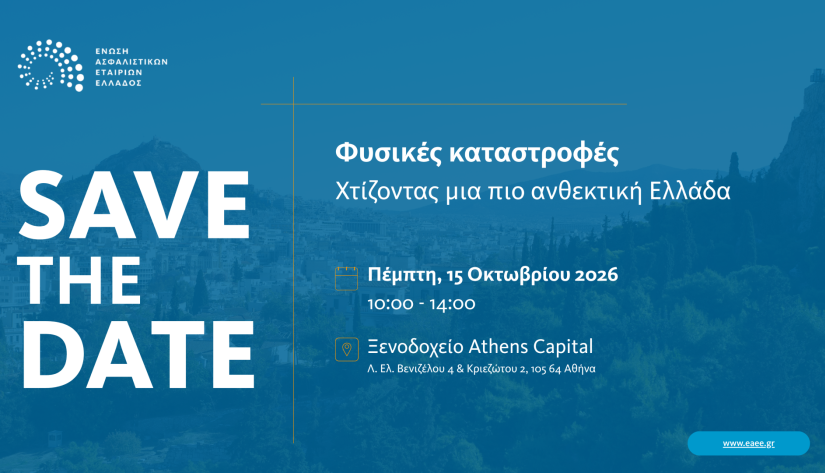 ΕΝΩΣΗ ΑΣΦΑΛΙΣΤΙΚΩΝ ΕΤΑΙΡΙΩΝ ΕΛΛΑΔΟΣ

SAVE THE DATE

Φυσικές καταστροφές
Χτίζοντας μια πιο ανθεκτική Ελλάδα

Πέμπτη, 15 Οκτωβρίου 2026
10:00 - 14:00

Ξενοδοχείο Athens Capital
Λ. Ελ. Βενιζέλου 4 & Κριεζώτου 2, 105 64 Αθήνα

www.eaee.gr